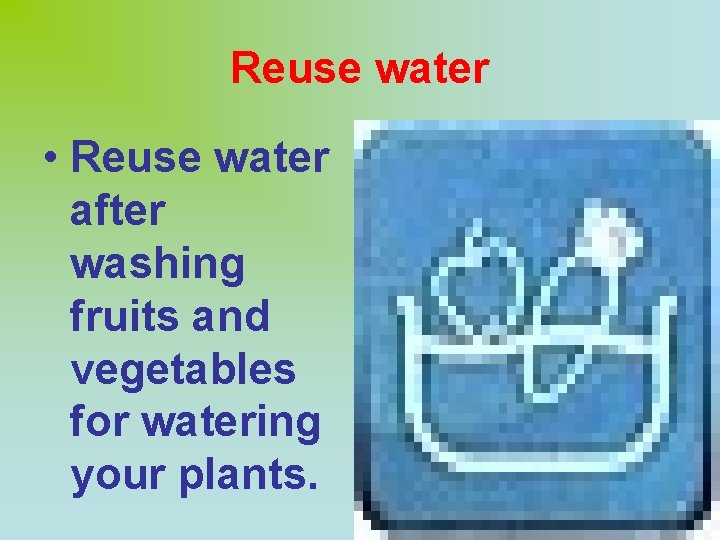 Reuse water

• Reuse water after washing fruits and vegetables for watering your plants.